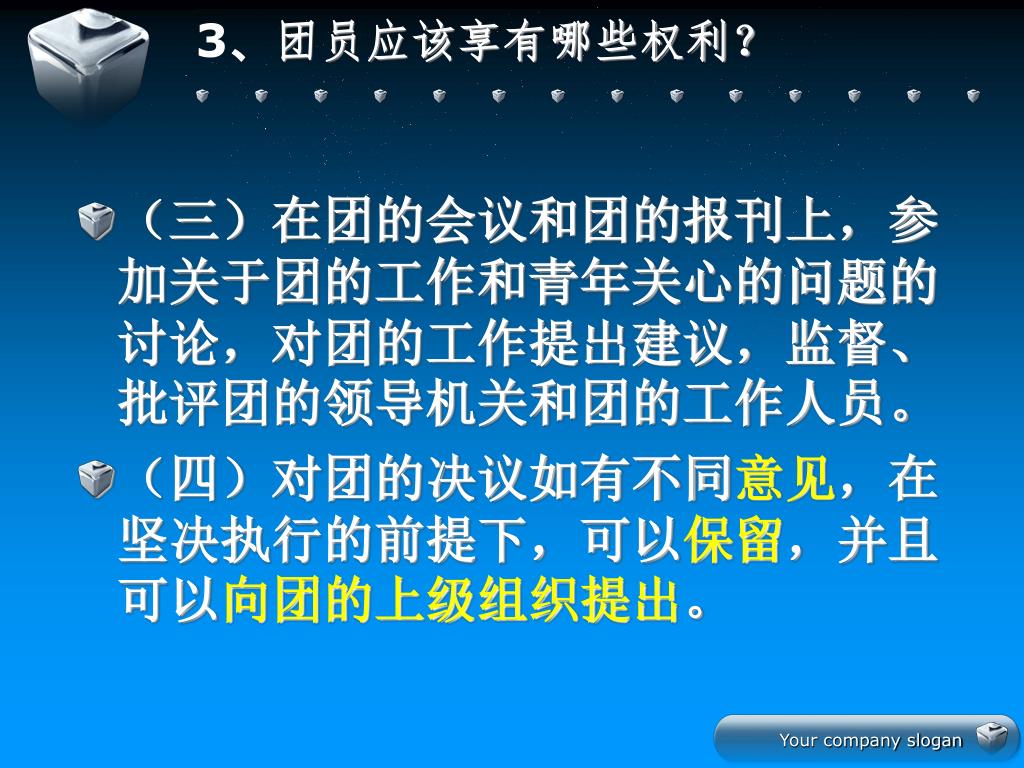 3、团员应该享有哪些权利?

（三）在团的会议和团的报刊上，参加关于团的工作和青年关心的问题的讨论，对团的工作提出建议，监督、批评团的领导机关和团的工作人员。

（四）对团的决议如有不同意见，在坚决执行的前提下，可以保留，并且可以向团的上级组织提出。

Your company slogan